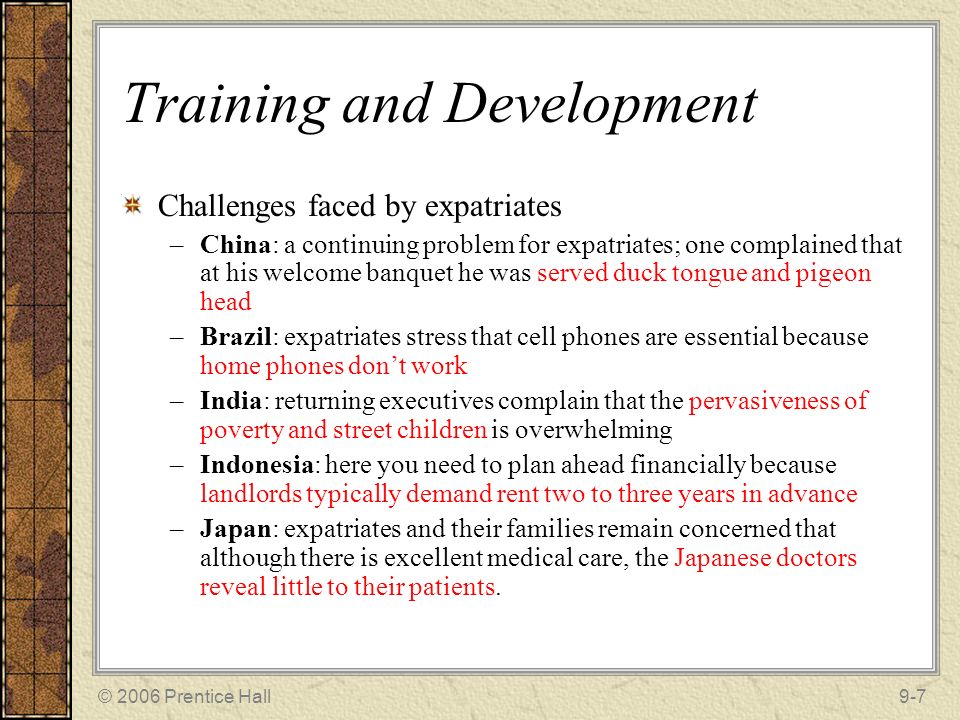 Training and Development

Challenges faced by expatriates

– China: a continuing problem for expatriates; one complained that at his welcome banquet he was served duck tongue and pigeon head

– Brazil: expatriates stress that cell phones are essential because home phones don't work

– India: returning executives complain that the pervasiveness of poverty and street children is overwhelming

– Indonesia: here you need to plan ahead financially because landlords typically demand rent two to three years in advance

– Japan: expatriates and their families remain concerned that although there is excellent medical care, the Japanese doctors reveal little to their patients.

© 2006 Prentice Hall

9-7